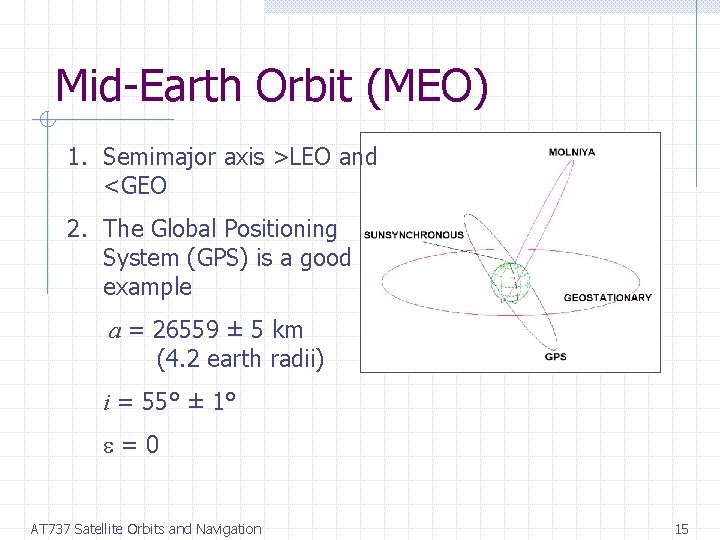 Mid-Earth Orbit (MEO)

1. Semimajor axis >LEO and <GEO

2. The Global Positioning System (GPS) is a good example

$a$ = 26559 ± 5 km (4.2 earth radii)

$i$ = 55° ± 1°

$\varepsilon$ = 0

MOLNIYA

SUNSYNCHRONOUS

GEOSTATIONARY

GPS

AT737 Satellite Orbits and Navigation

15